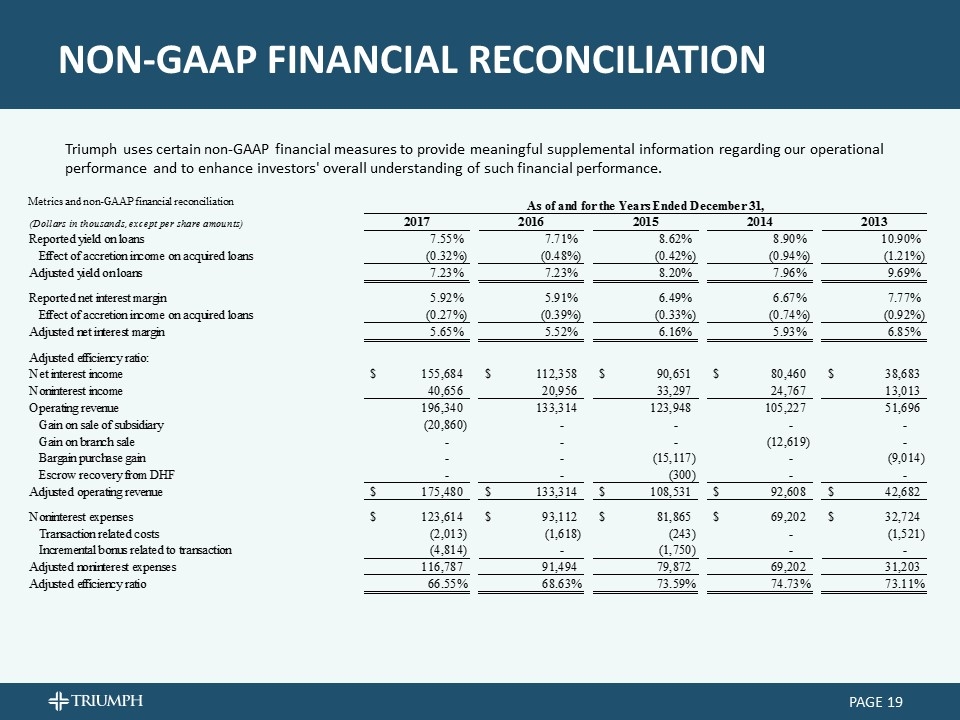 NON-GAAP FINANCIAL RECONCILIATION

Triumph uses certain non-GAAP financial measures to provide meaningful supplemental information regarding our operational performance and to enhance investors' overall understanding of such financial performance.

Metrics and non-GAAP financial reconciliation

As of and for the Years Ended December 31,

| (Dollars in thousands, except per share amounts) | 2017 | 2016 | 2015 | 2014 | 2013 |
|---|---|---|---|---|---|
| Reported yield on loans | 7.55% | 7.71% | 8.62% | 8.90% | 10.90% |
| Effect of accretion income on acquired loans | (0.32%) | (0.48%) | (0.42%) | (0.94%) | (1.21%) |
| Adjusted yield on loans | 7.23% | 7.23% | 8.20% | 7.96% | 9.69% |
| Reported net interest margin | 5.92% | 5.91% | 6.49% | 6.67% | 7.77% |
| Effect of accretion income on acquired loans | (0.27%) | (0.39%) | (0.33%) | (0.74%) | (0.92%) |
| Adjusted net interest margin | 5.65% | 5.52% | 6.16% | 5.93% | 6.85% |
| Adjusted efficiency ratio: | | | | | |
| Net interest income | $ 155,684 | $ 112,358 | $ 90,651 | $ 80,460 | $ 38,683 |
| Noninterest income | 40,656 | 20,956 | 33,297 | 24,767 | 13,013 |
| Operating revenue | 196,340 | 133,314 | 123,948 | 105,227 | 51,696 |
| Gain on sale of subsidiary | (20,860) | - | - | - | - |
| Gain on branch sale | - | - | - | (12,619) | - |
| Bargain purchase gain | - | - | (15,117) | - | (9,014) |
| Escrow recovery from DHF | - | - | (300) | - | - |
| Adjusted operating revenue | $ 175,480 | $ 133,314 | $ 108,531 | $ 92,608 | $ 42,682 |
| Noninterest expenses | $ 123,614 | $ 93,112 | $ 81,865 | $ 69,202 | $ 32,724 |
| Transaction related costs | (2,013) | (1,618) | (243) | - | (1,521) |
| Incremental bonus related to transaction | (4,814) | - | (1,750) | - | - |
| Adjusted noninterest expenses | 116,787 | 91,494 | 79,872 | 69,202 | 31,203 |
| Adjusted efficiency ratio | 66.55% | 68.63% | 73.59% | 74.73% | 73.11% |

TRIUMPH

PAGE 19